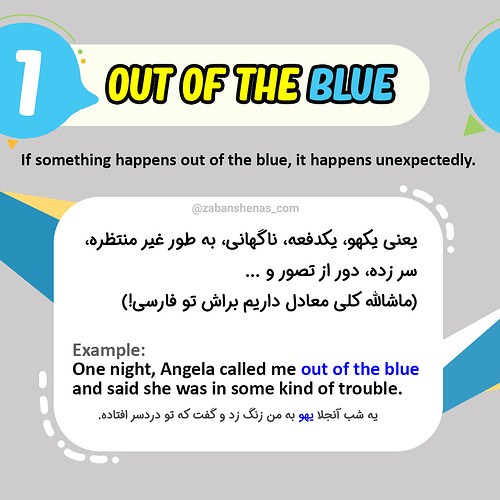 1

OUT OF THE BLUE

If something happens out of the blue, it happens unexpectedly.

@zabanshenas_com

یعنی یکهو، یکدفعه، ناگهانی، به طور غیر منتظره، سر زده، دور از تصور و ...
(ماشالله کلی معادل داریم براش تو فارسی!)

Example:
One night, Angela called me out of the blue and said she was in some kind of trouble.

یه شب آنجلا یهو به من زنگ زد و گفت که تو دردسر افتاده.